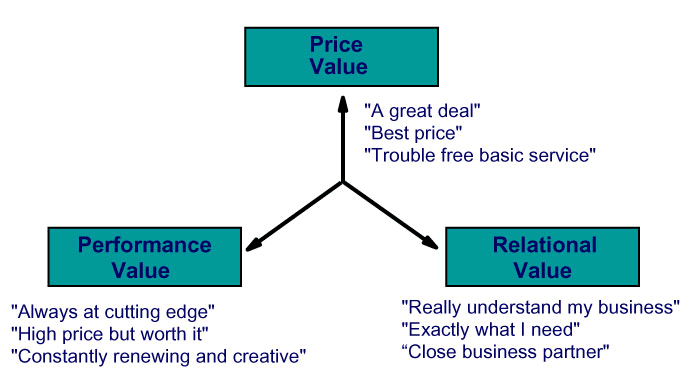 Price Value

"A great deal"
"Best price"
"Trouble free basic service"

Performance Value

"Always at cutting edge"
"High price but worth it"
"Constantly renewing and creative"

Relational Value

"Really understand my business"
"Exactly what I need"
“Close business partner"